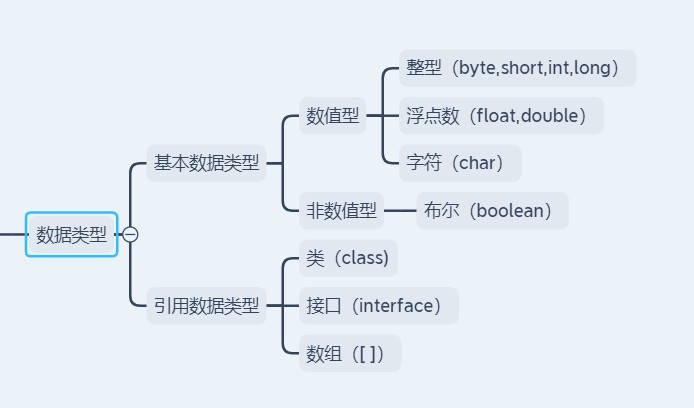 数据类型

基本数据类型

数值型

整型（byte,short,int,long）

浮点数（float,double）

字符（char）

非数值型

布尔（boolean）

引用数据类型

类（class）

接口（interface）

数组（[ ]）